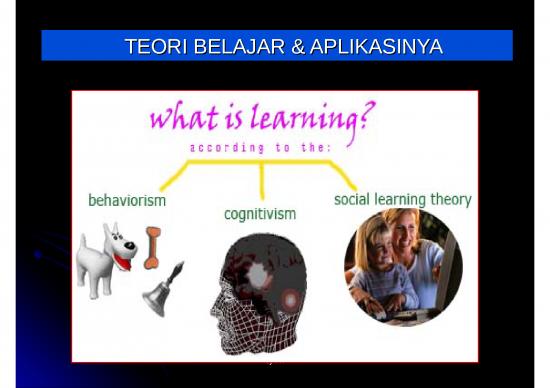 TEORI BELAJAR & APLIKASINYA

what is learning?
according to the:

behaviorism

cognitivism

social learning theory